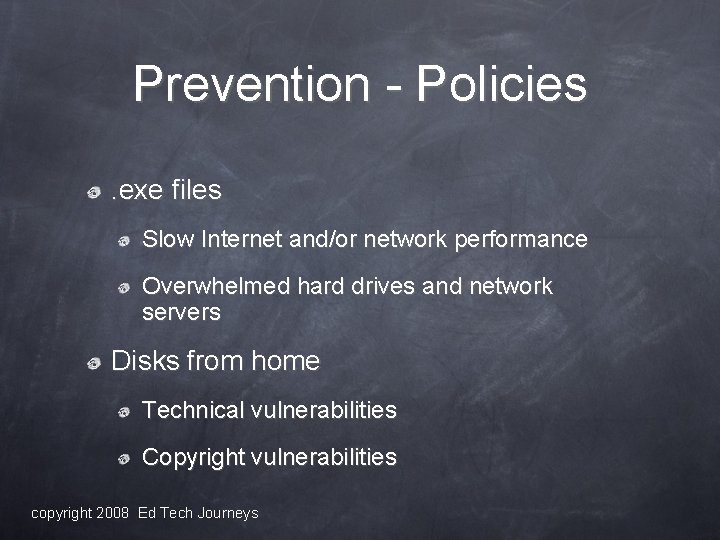 Prevention - Policies

.exe files

Slow Internet and/or network performance

Overwhelmed hard drives and network servers

Disks from home

Technical vulnerabilities

Copyright vulnerabilities

copyright 2008 Ed Tech Journeys